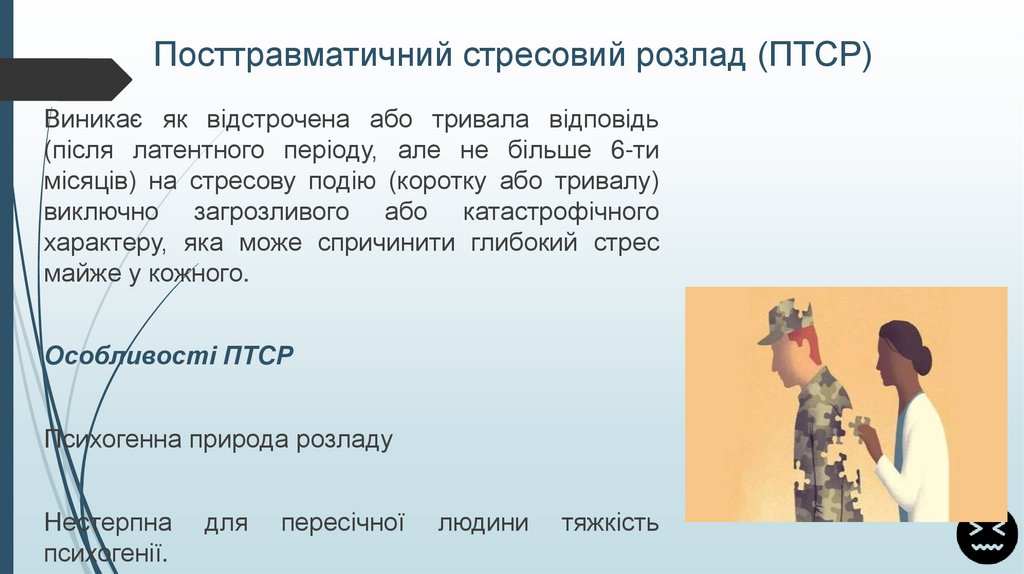 Посттравматичний стресовий розлад (ПТСР)

Виникає як відстрочена або тривала відповідь (після латентного періоду, але не більше 6-ти місяців) на стресову подію (коротку або тривалу) виключно загрозливого або катастрофічного характеру, яка може спричинити глибокий стрес майже у кожного.

Особливості ПТСР

Психогенна природа розладу

Нестерпна для пересічної людини тяжкість психогенії.